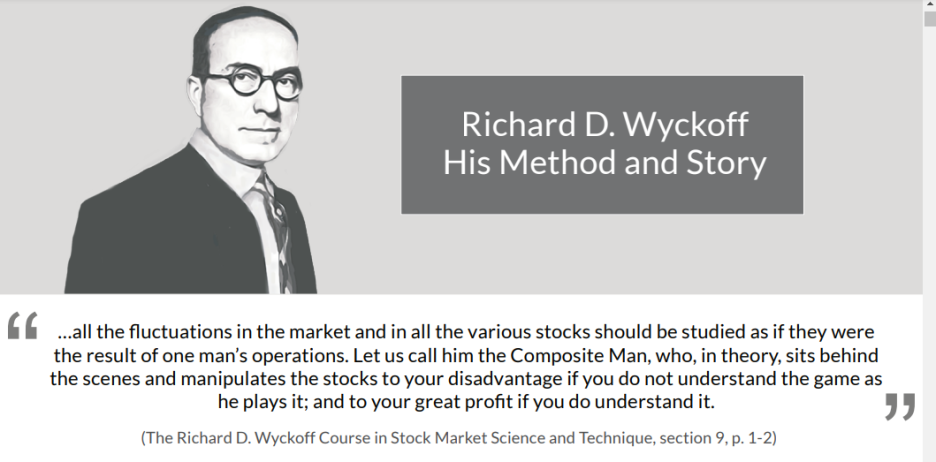 Richard D. Wyckoff
His Method and Story

“ …all the fluctuations in the market and in all the various stocks should be studied as if they were the result of one man’s operations. Let us call him the Composite Man, who, in theory, sits behind the scenes and manipulates the stocks to your disadvantage if you do not understand the game as he plays it; and to your great profit if you do understand it. ”

(The Richard D. Wyckoff Course in Stock Market Science and Technique, section 9, p. 1-2)